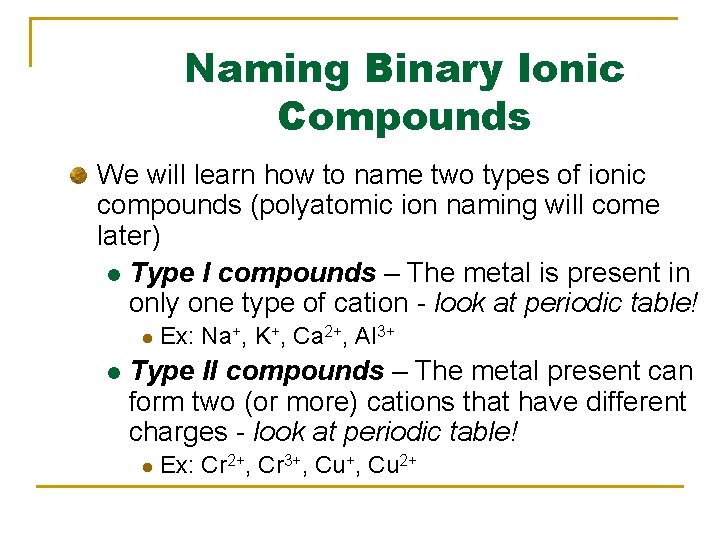 Naming Binary Ionic Compounds

We will learn how to name two types of ionic compounds (polyatomic ion naming will come later)

Type I compounds – The metal is present in only one type of cation - look at periodic table!

Ex: $Na^+$, $K^+$, $Ca^{2+}$, $Al^{3+}$

Type II compounds – The metal present can form two (or more) cations that have different charges - look at periodic table!

Ex: $Cr^{2+}$, $Cr^{3+}$, $Cu^+$, $Cu^{2+}$